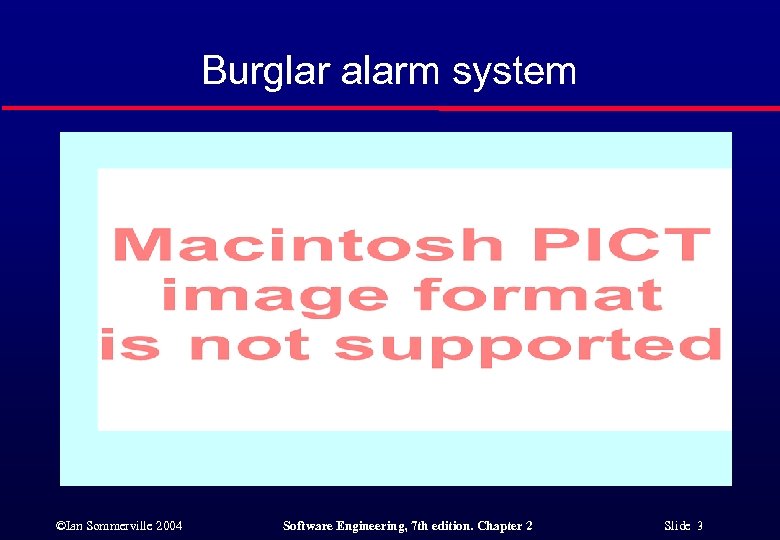 Burglar alarm system

Macintosh PICT image format is not supported

©Ian Sommerville 2004

Software Engineering, 7th edition. Chapter 2

Slide 3